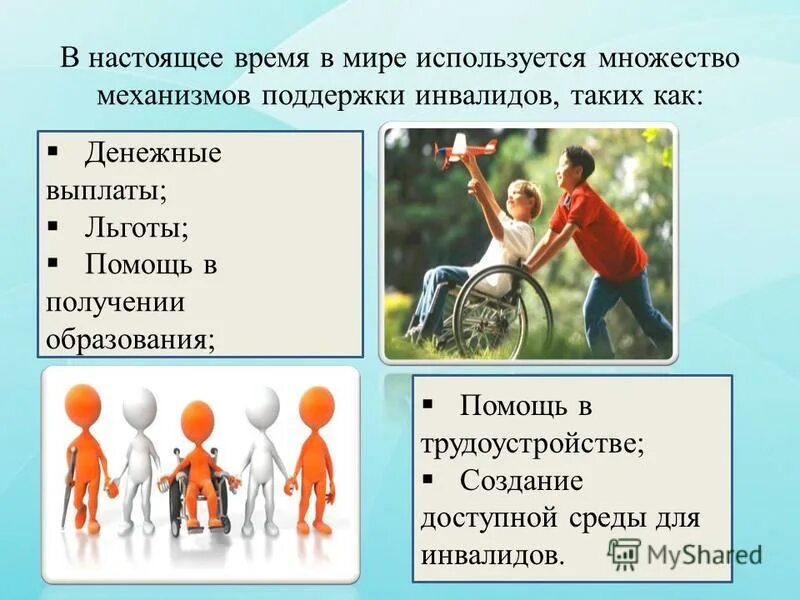 В настоящее время в мире используется множество механизмов поддержки инвалидов, таких как:

▪ Денежные выплаты;
▪ Льготы;
▪ Помощь в получении образования;

▪ Помощь в трудоустройстве;
▪ Создание доступной среды для инвалидов.

MyShared